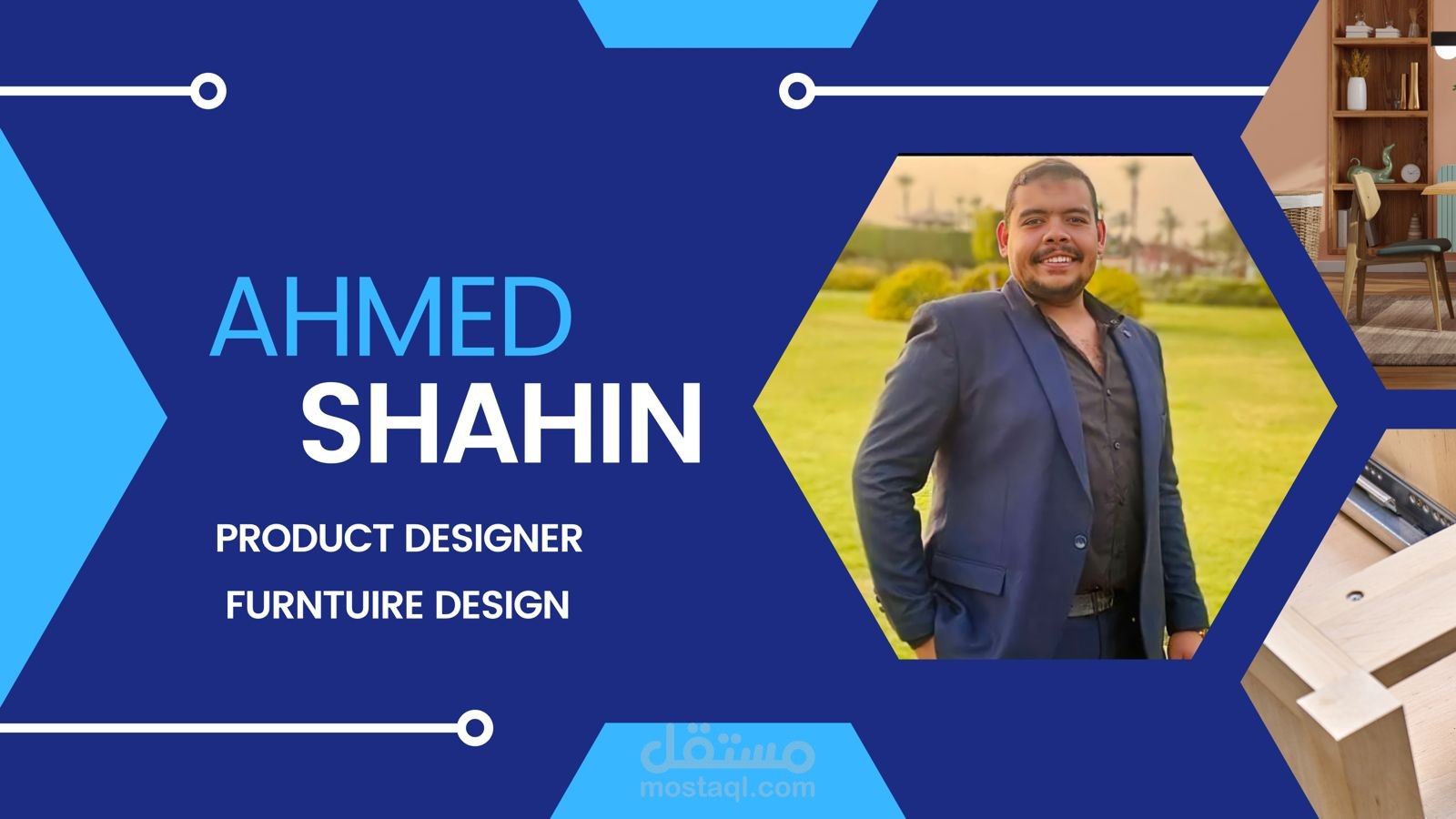 AHMED
SHAHIN

PRODUCT DESIGNER
FURNTUIRE DESIGN

مستقل
mostaql.com